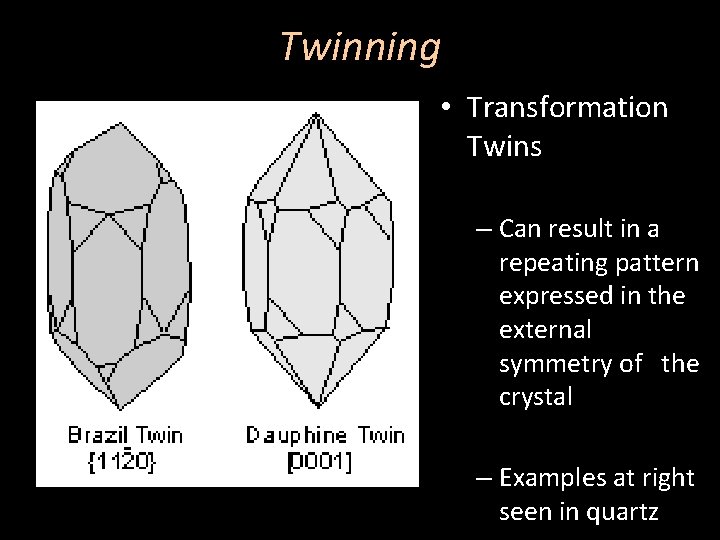 Twinning

Brazil Twin
$\{11\bar{2}0\}$

Dauphine Twin
[0001]

• Transformation Twins

– Can result in a repeating pattern expressed in the external symmetry of the crystal

– Examples at right seen in quartz